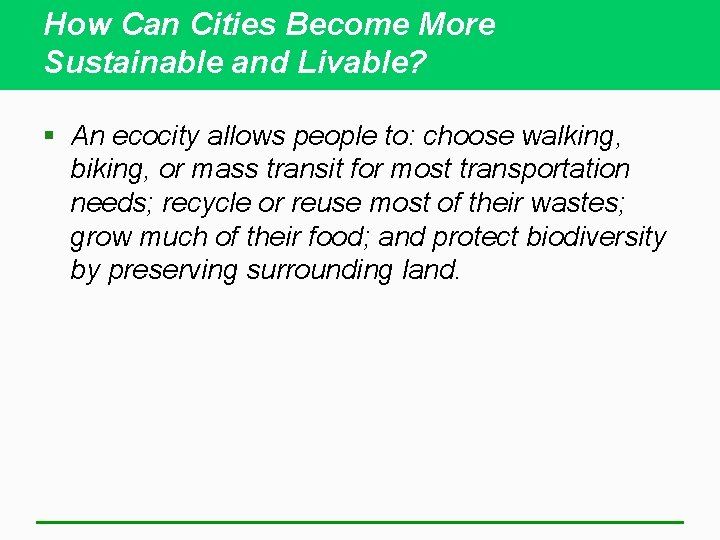 How Can Cities Become More Sustainable and Livable?

▪ An ecocity allows people to: choose walking, biking, or mass transit for most transportation needs; recycle or reuse most of their wastes; grow much of their food; and protect biodiversity by preserving surrounding land.